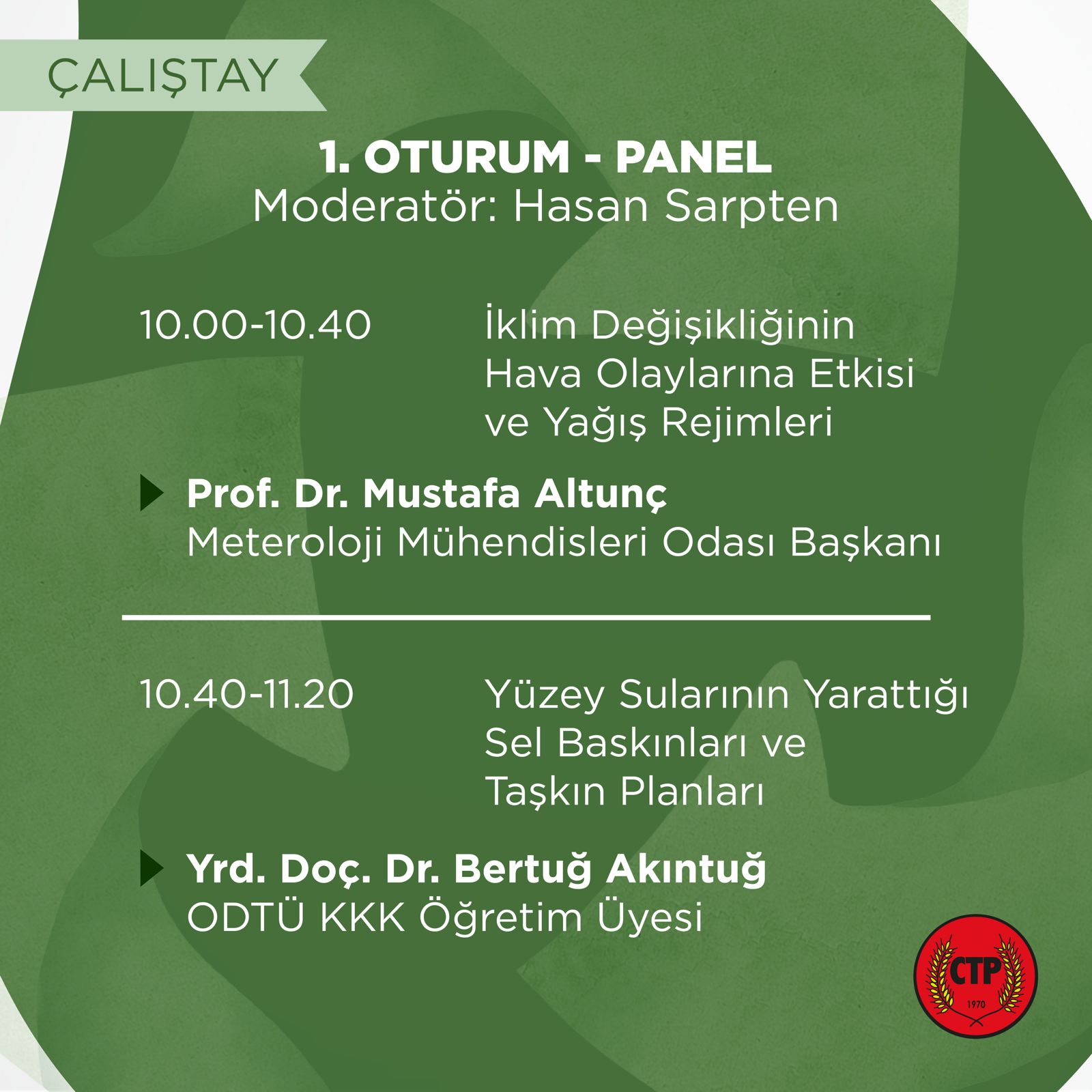 ÇALIŞTAY

1. OTURUM - PANEL
Moderatör: Hasan Sarpten

10.00-10.40 İklim Değişikliğinin Hava Olaylarına Etkisi ve Yağış Rejimleri

Prof. Dr. Mustafa Altunç
Meteroloji Mühendisleri Odası Başkanı

10.40-11.20 Yüzey Sularının Yarattığı Sel Baskınları ve Taşkın Planları

Yrd. Doç. Dr. Bertuğ Akıntuğ
ODTÜ KKK Öğretim Üyesi

CTP
1970